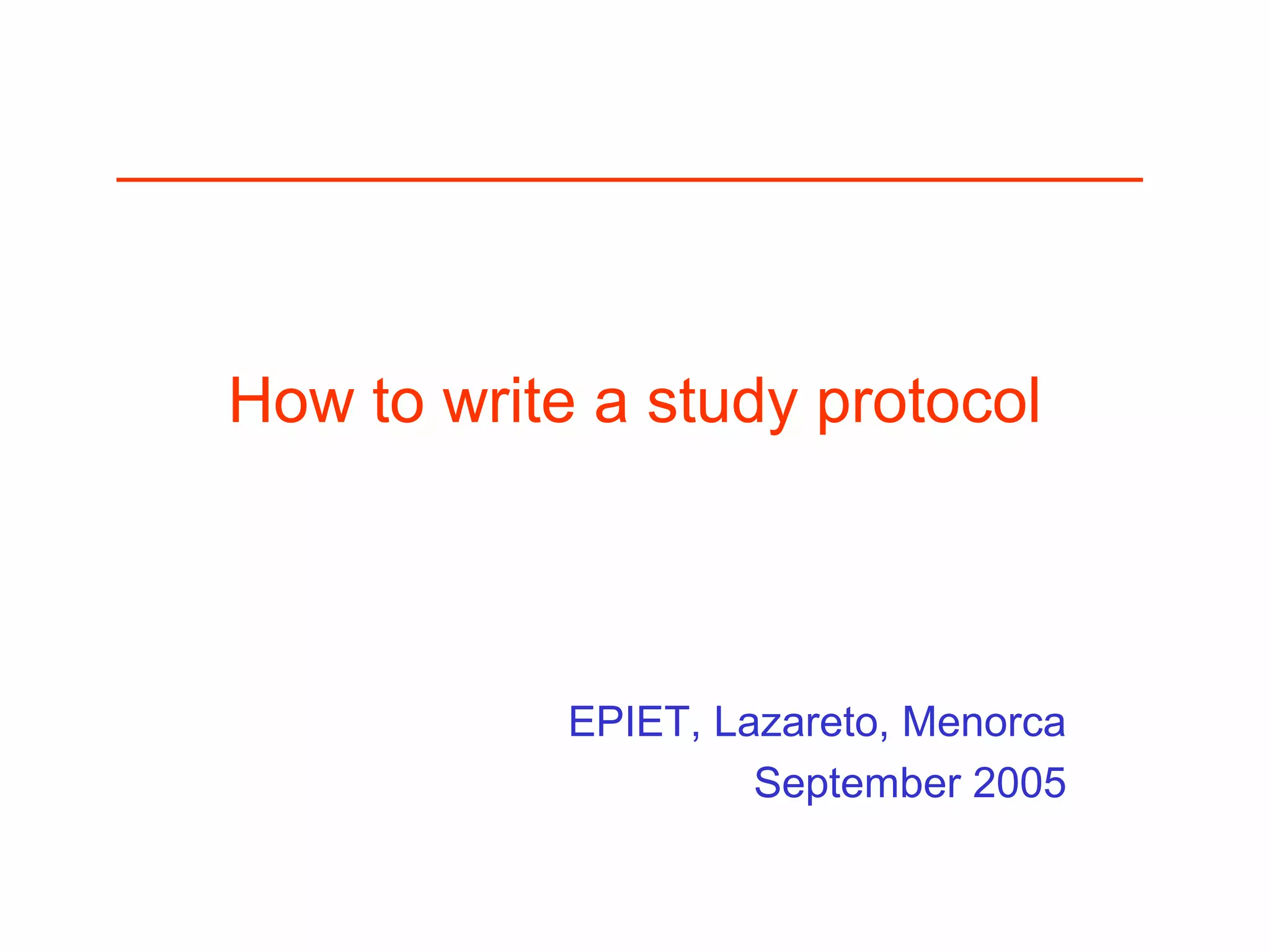 How to write a study protocol

EPIET, Lazareto, Menorca
September 2005